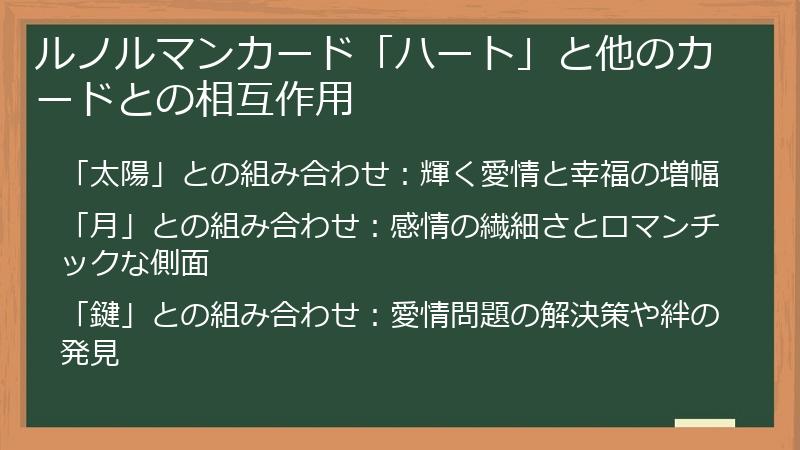 ルノルマンカード「ハート」と他のカードとの相互作用

「太陽」との組み合わせ：輝く愛情と幸福の増幅

「月」との組み合わせ：感情の繊細さとロマンチックな側面

「鍵」との組み合わせ：愛情問題の解決策や絆の発見